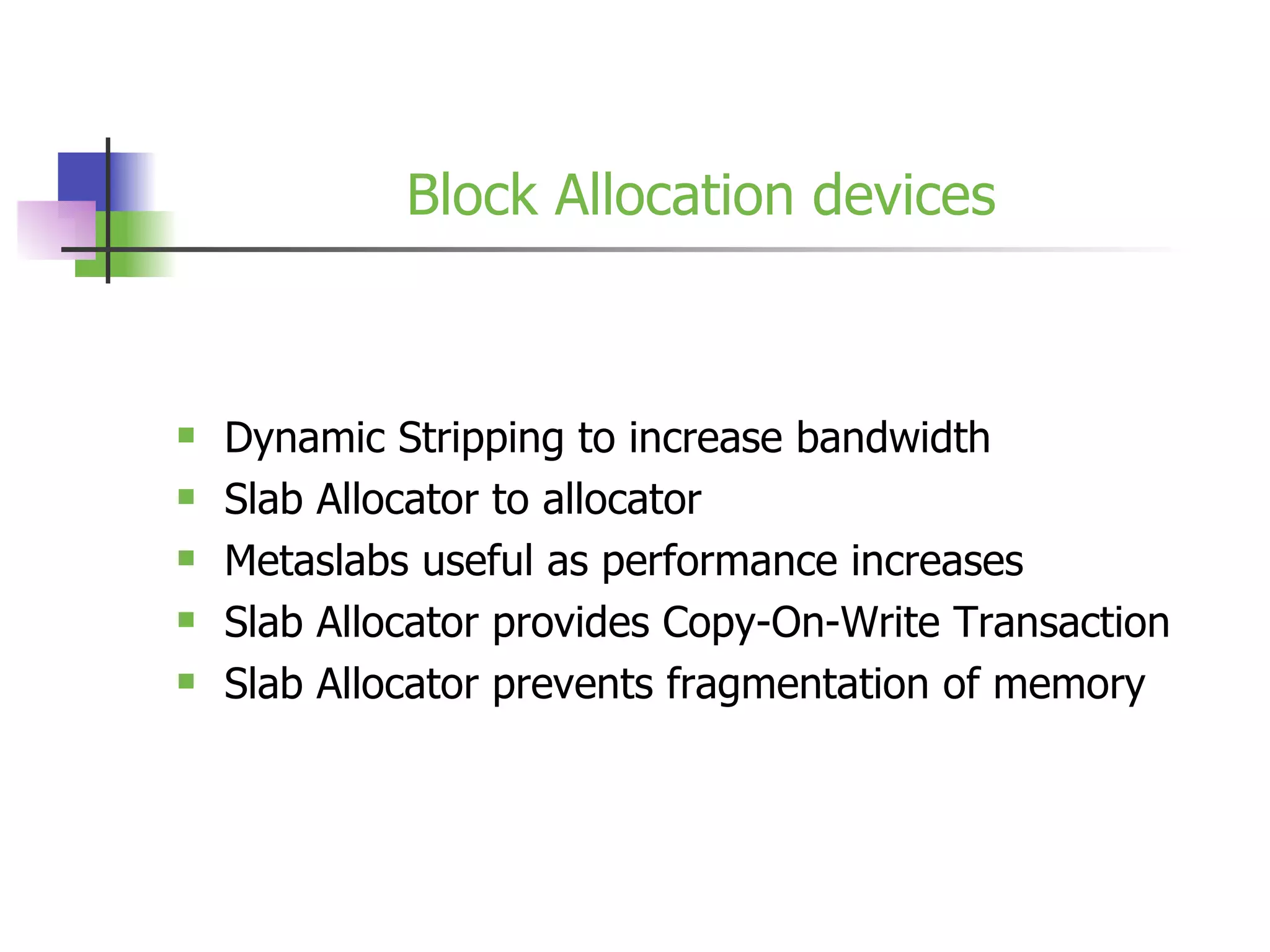 Block Allocation devices

- Dynamic Stripping to increase bandwidth
- Slab Allocator to allocator
- Metaslabs useful as performance increases
- Slab Allocator provides Copy-On-Write Transaction
- Slab Allocator prevents fragmentation of memory